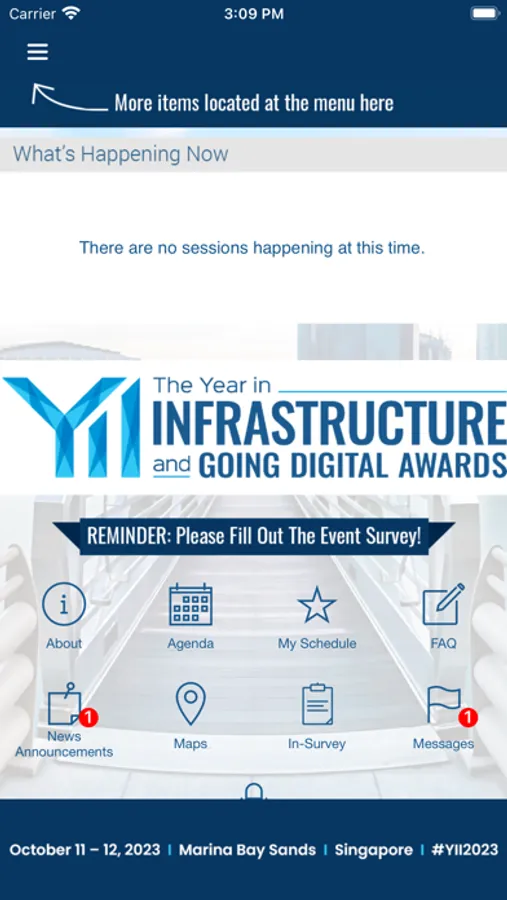 Carrier 3:09 PM

More items located at the menu here

What's Happening Now

There are no sessions happening at this time.

YII The Year in INFRASTRUCTURE and GOING DIGITAL AWARDS

REMINDER: Please Fill Out The Event Survey!

About Agenda My Schedule FAQ

1 News Announcements Maps In-Survey 1 Messages

October 11 – 12, 2023 | Marina Bay Sands | Singapore | #YII2023